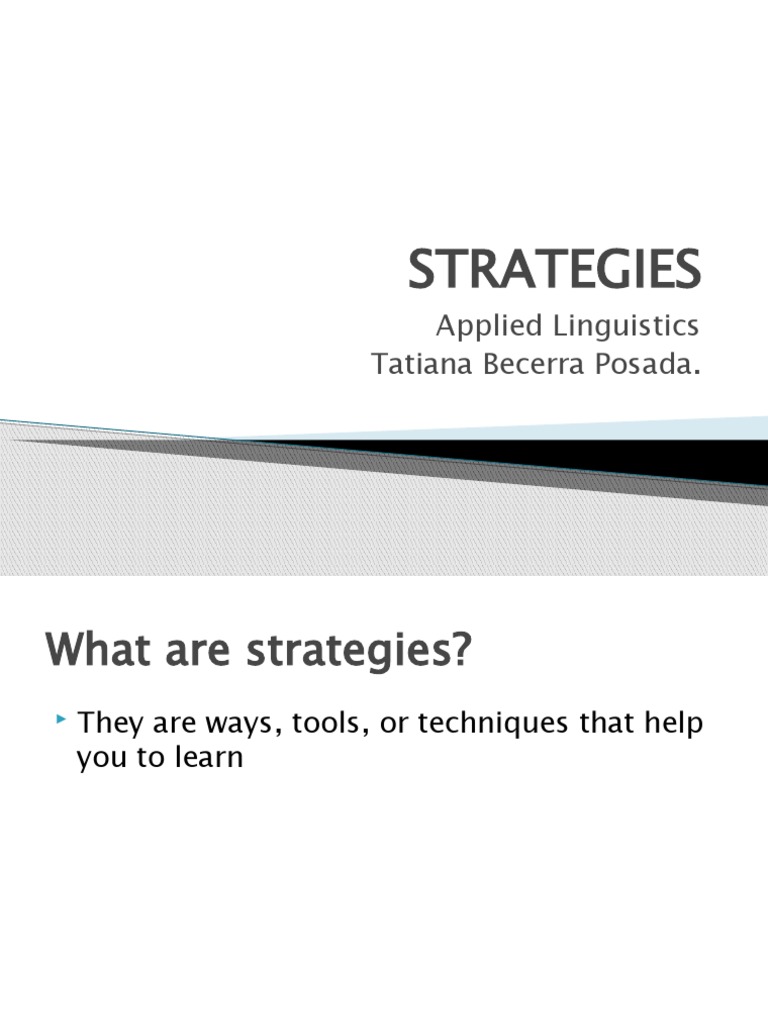 STRATEGIES

Applied Linguistics
Tatiana Becerra Posada.

What are strategies?

They are ways, tools, or techniques that help you to learn